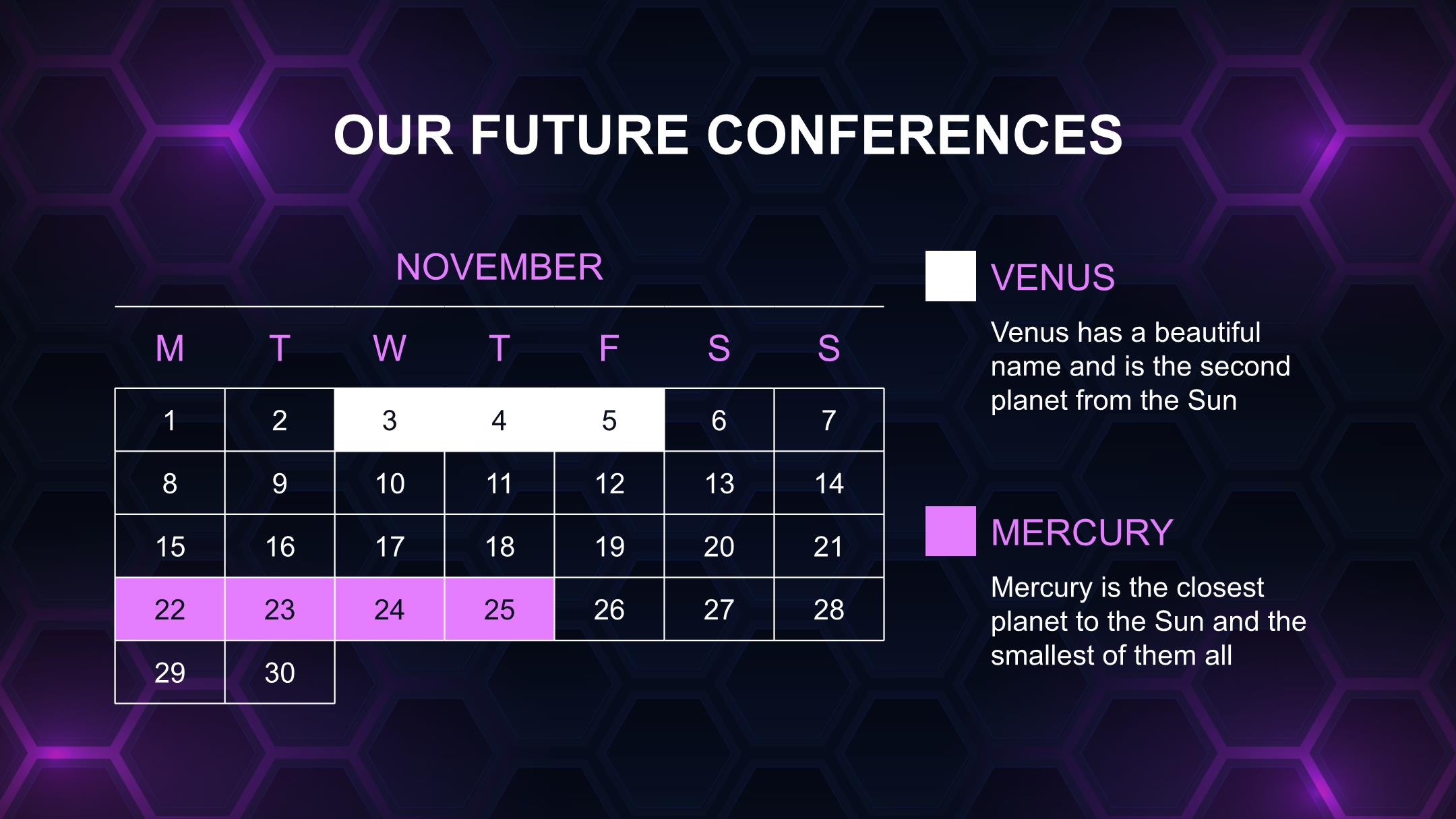 OUR FUTURE CONFERENCES

NOVEMBER

| M | T | W | T | F | S | S |
|---|---|---|---|---|---|---|
| 1 | 2 | 3 | 4 | 5 | 6 | 7 |
| 8 | 9 | 10 | 11 | 12 | 13 | 14 |
| 15 | 16 | 17 | 18 | 19 | 20 | 21 |
| 22 | 23 | 24 | 25 | 26 | 27 | 28 |
| 29 | 30 | | | | | |

VENUS

Venus has a beautiful name and is the second planet from the Sun

MERCURY

Mercury is the closest planet to the Sun and the smallest of them all